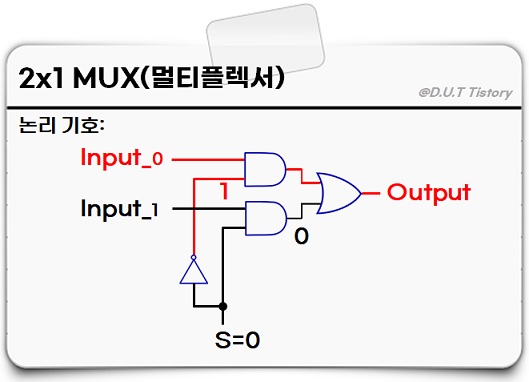 2x1 MUX(멀티플렉서)

@D.U.T Tistory

논리 기호:

Input_0

1

Input_1

0

Output

S=0